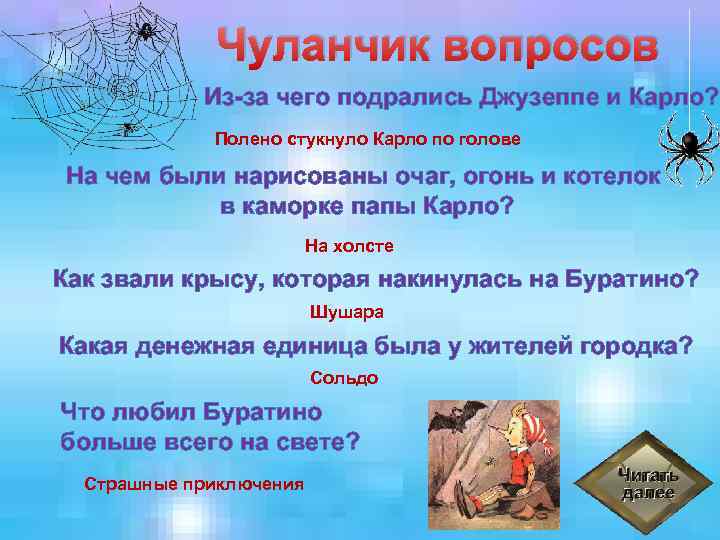 Чуланчик вопросов

Из-за чего подрались Джузеппе и Карло?

Полено стукнуло Карло по голове

На чем были нарисованы очаг, огонь и котелок в каморке папы Карло?

На холсте

Как звали крысу, которая накинулась на Буратино?

Шушара

Какая денежная единица была у жителей городка?

Сольдо

Что любил Буратино больше всего на свете?

Страшные приключения

Читать далее